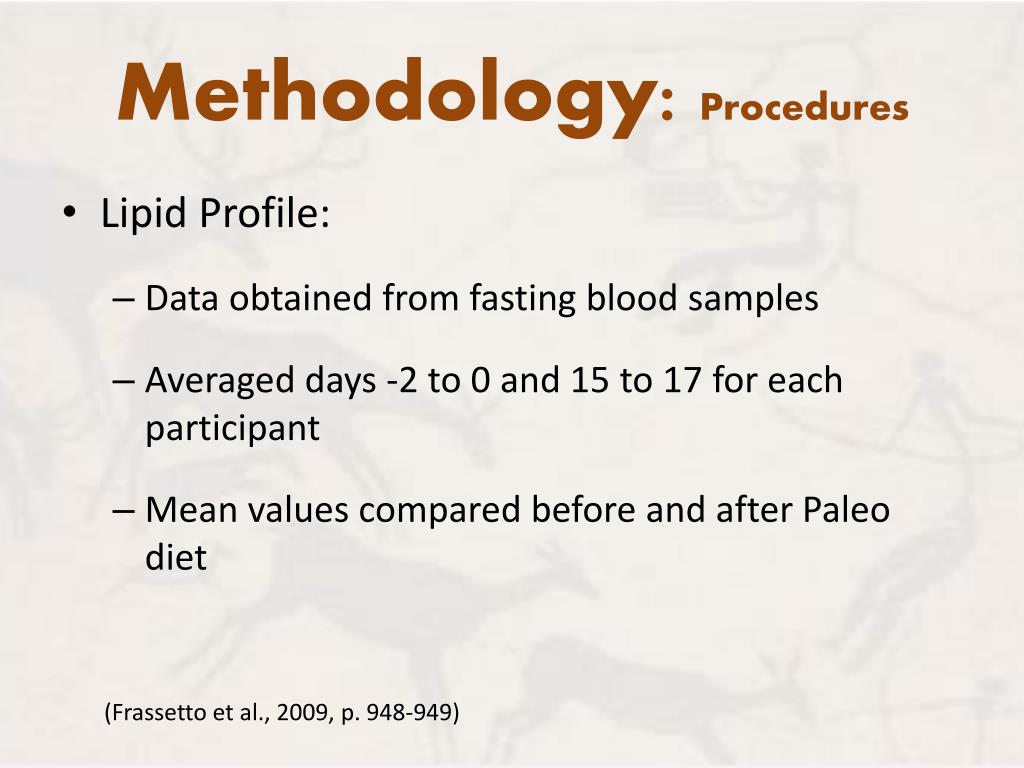 Methodology: Procedures

• Lipid Profile:

– Data obtained from fasting blood samples

– Averaged days -2 to 0 and 15 to 17 for each participant

– Mean values compared before and after Paleo diet

(Frassetto et al., 2009, p. 948-949)